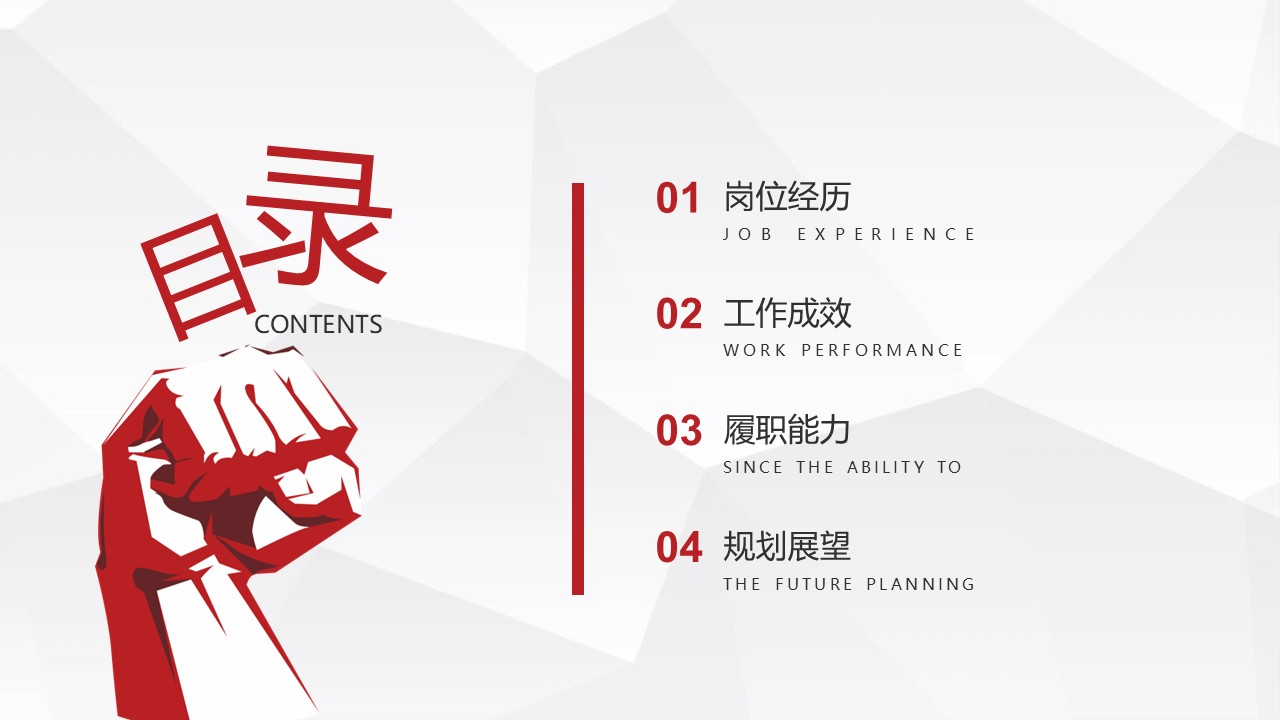 目录
CONTENTS

01 岗位经历
JOB EXPERIENCE

02 工作成效
WORK PERFORMANCE

03 履职能力
SINCE THE ABILITY TO

04 规划展望
THE FUTURE PLANNING